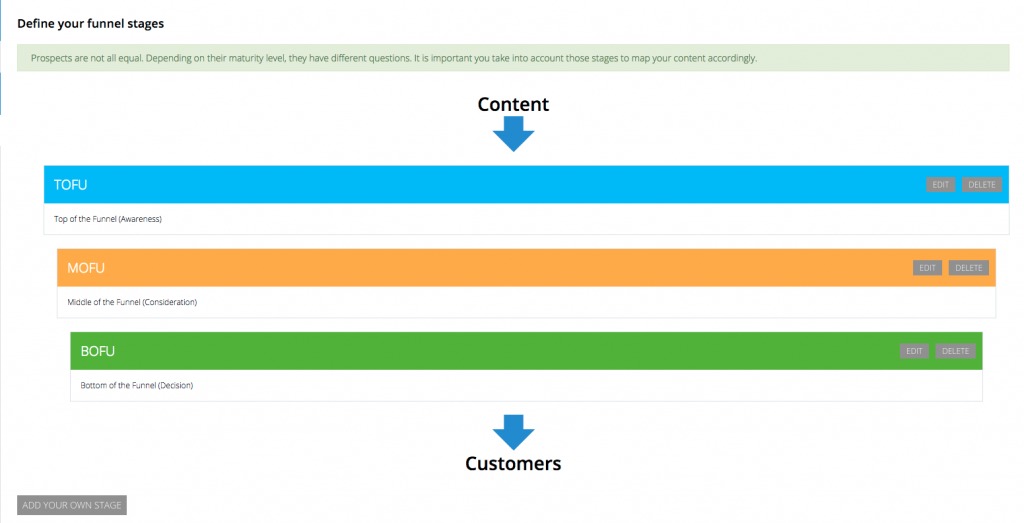 Define your funnel stages

Prospects are not all equal. Depending on their maturity level, they have different questions. It is important you take into account those stages to map your content accordingly.

Content

TOFU

EDIT DELETE

Top of the Funnel (Awareness)

MOFU

EDIT DELETE

Middle of the Funnel (Consideration)

BOFU

EDIT DELETE

Bottom of the Funnel (Decision)

Customers

ADD YOUR OWN STAGE